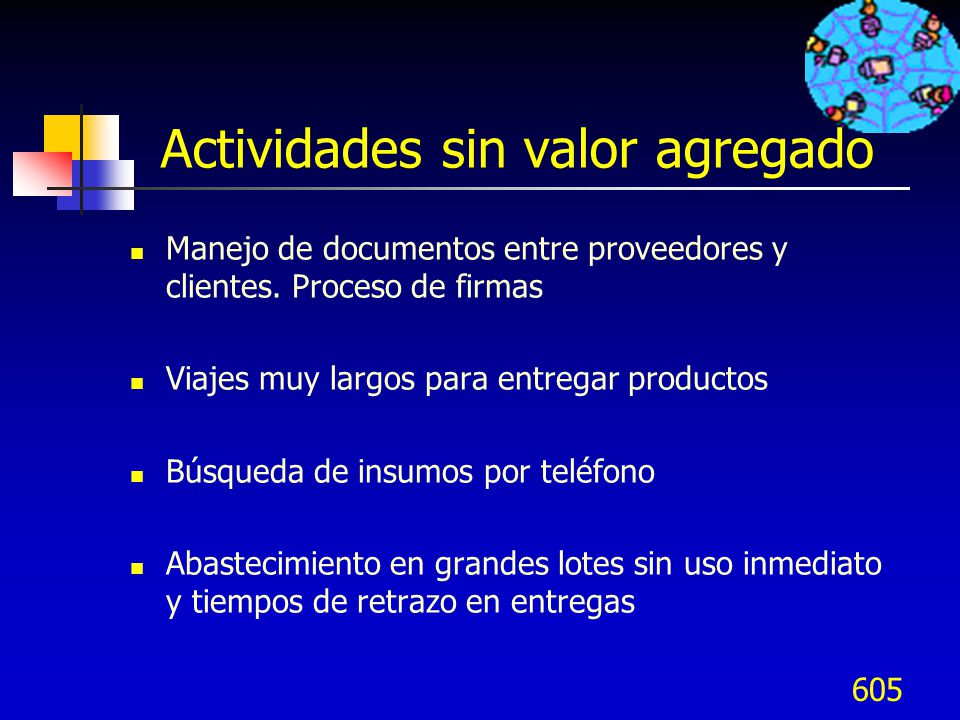 Actividades sin valor agregado

- Manejo de documentos entre proveedores y clientes. Proceso de firmas
- Viajes muy largos para entregar productos
- Búsqueda de insumos por teléfono
- Abastecimiento en grandes lotes sin uso inmediato y tiempos de retrazo en entregas

605